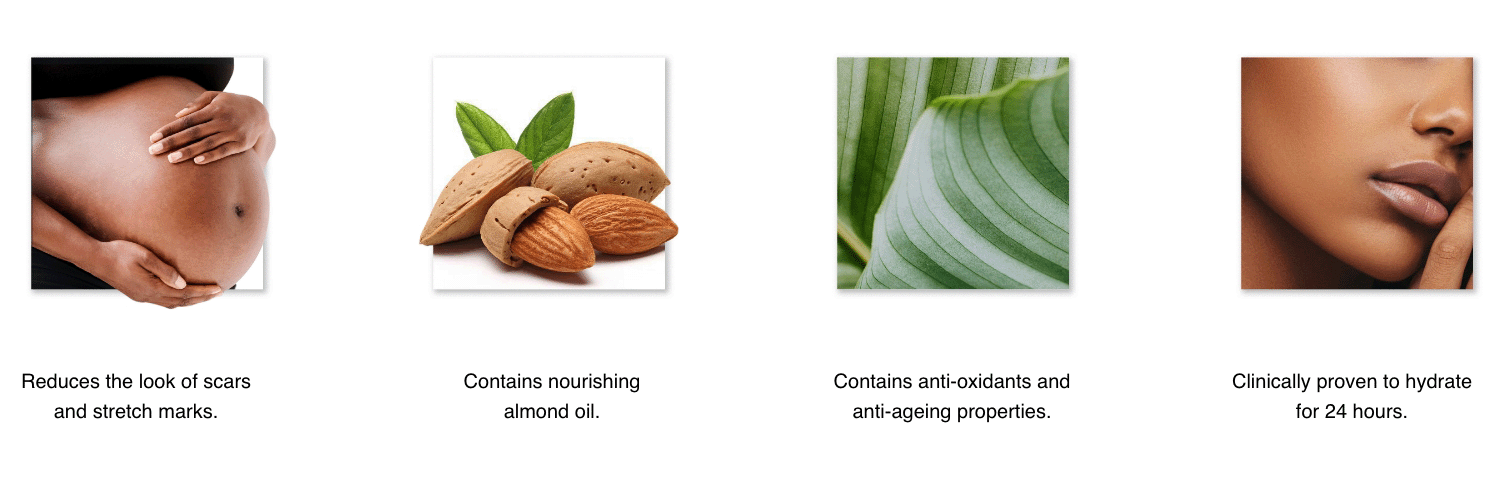 Reduces the look of scars and stretch marks.

Contains nourishing almond oil.

Contains anti-oxidants and anti-ageing properties.

Clinically proven to hydrate for 24 hours.